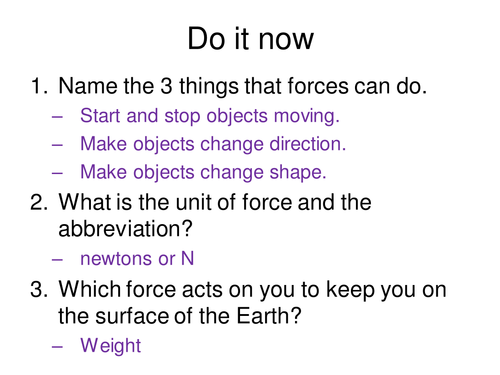 Do it now

1. Name the 3 things that forces can do.
– Start and stop objects moving.
– Make objects change direction.
– Make objects change shape.
2. What is the unit of force and the abbreviation?
– newtons or N
3. Which force acts on you to keep you on the surface of the Earth?
– Weight